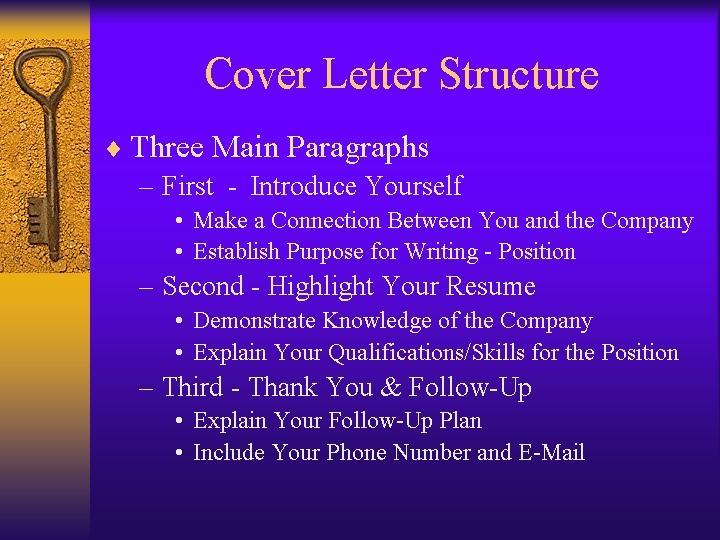 Cover Letter Structure

♦ Three Main Paragraphs
– First - Introduce Yourself
• Make a Connection Between You and the Company
• Establish Purpose for Writing - Position
– Second - Highlight Your Resume
• Demonstrate Knowledge of the Company
• Explain Your Qualifications/Skills for the Position
– Third - Thank You & Follow-Up
• Explain Your Follow-Up Plan
• Include Your Phone Number and E-Mail